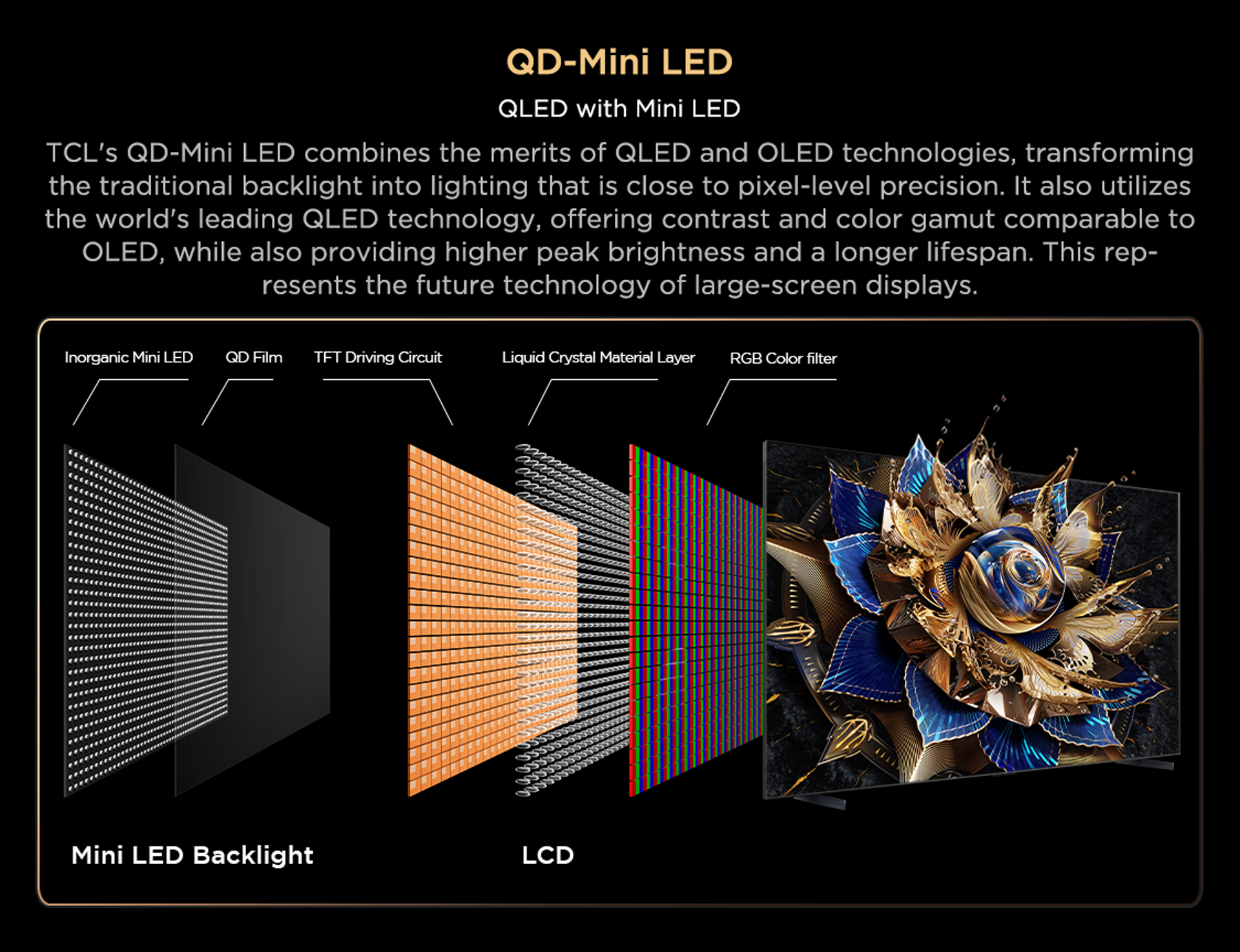 QD-Mini LED

QLED with Mini LED

TCL's QD-Mini LED combines the merits of QLED and OLED technologies, transforming the traditional backlight into lighting that is close to pixel-level precision. It also utilizes the world's leading QLED technology, offering contrast and color gamut comparable to OLED, while also providing higher peak brightness and a longer lifespan. This represents the future technology of large-screen displays.

Inorganic Mini LED

QD Film

TFT Driving Circuit

Liquid Crystal Material Layer

RGB Color filter

Mini LED Backlight

LCD